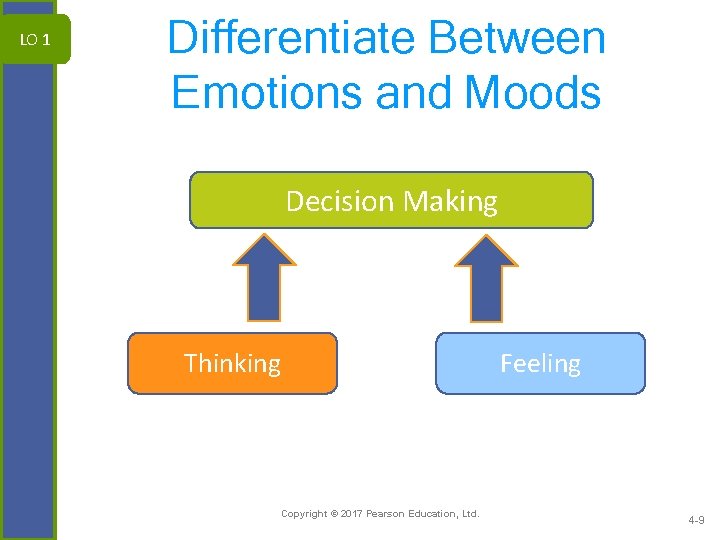 LO 1

Differentiate Between Emotions and Moods

Decision Making

Thinking

Feeling

Copyright © 2017 Pearson Education, Ltd.

4-9